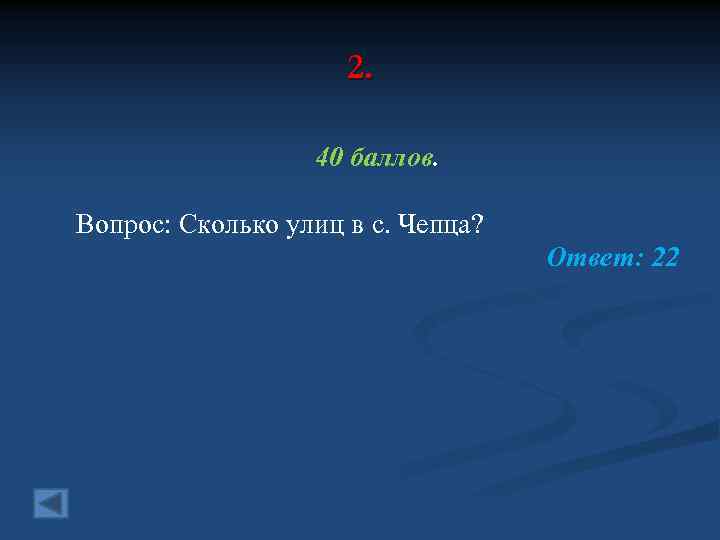 2.

40 баллов.

Вопрос: Сколько улиц в с. Чепца?

Ответ: 22